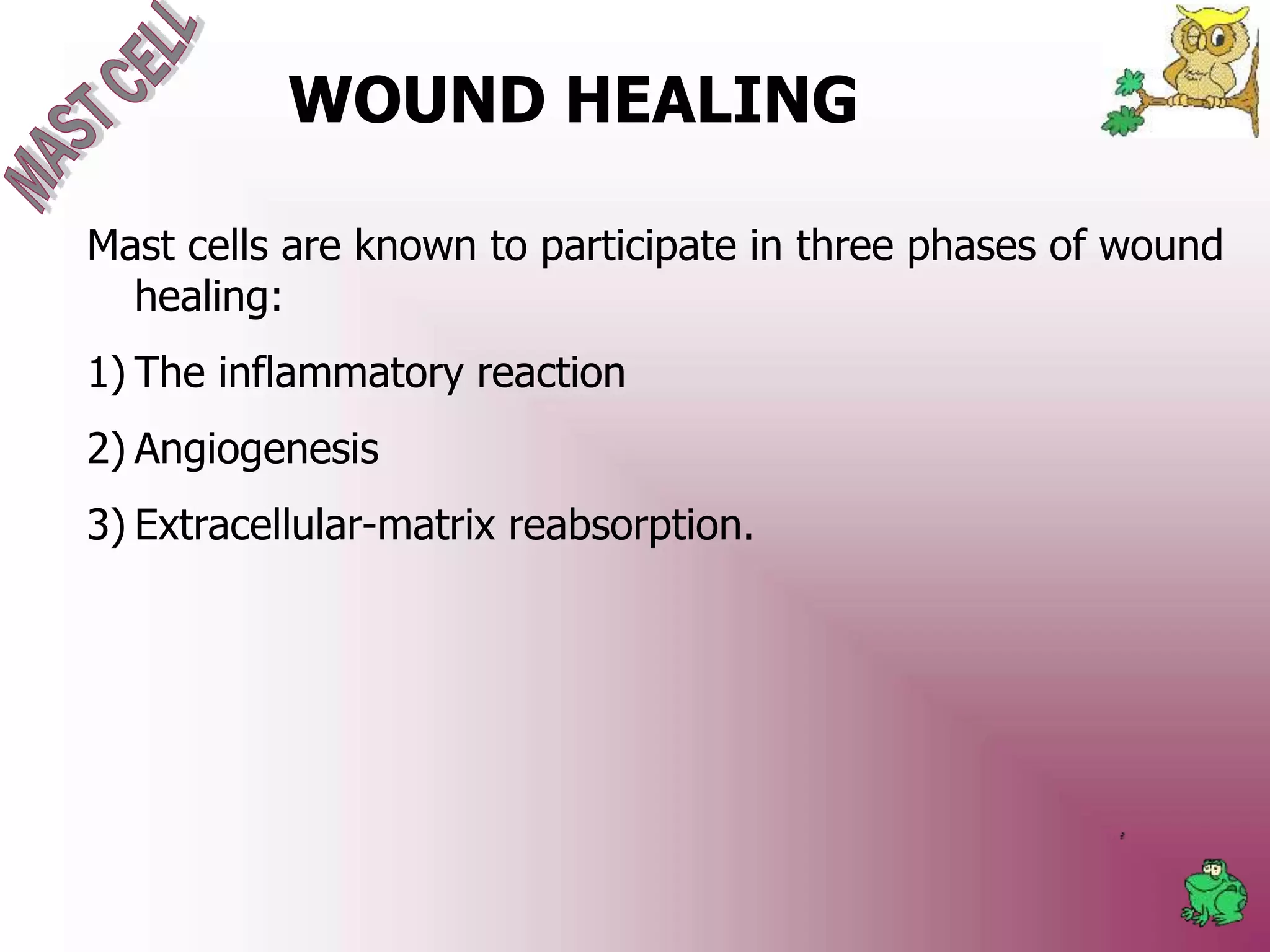 MAST CELL

WOUND HEALING

Mast cells are known to participate in three phases of wound healing:

1) The inflammatory reaction

2) Angiogenesis

3) Extracellular-matrix reabsorption.